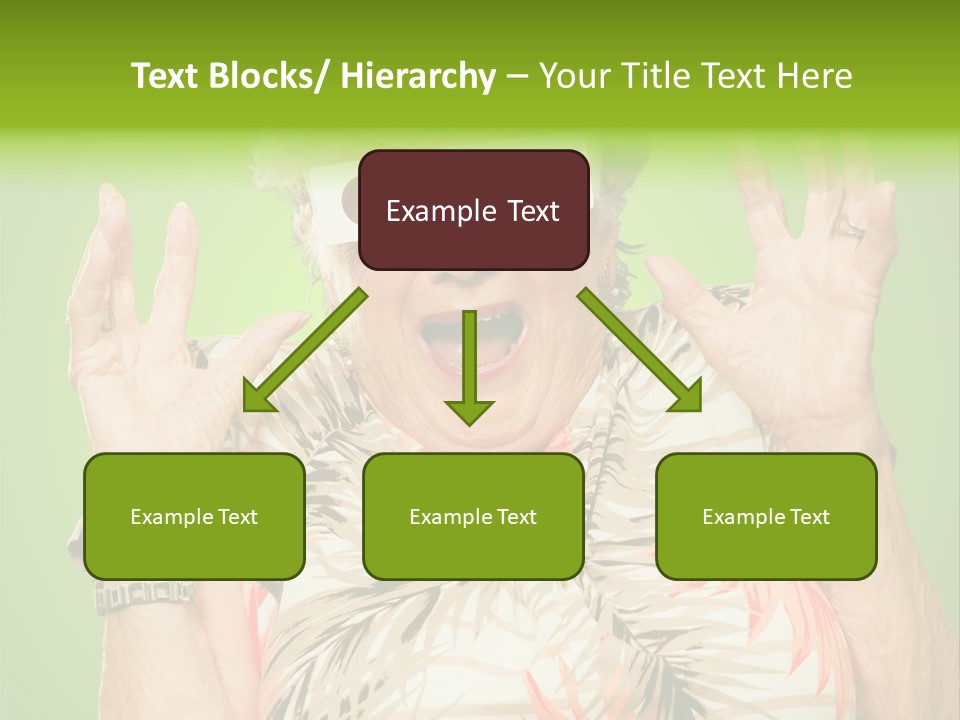 Text Blocks/ Hierarchy – Your Title Text Here

Example Text

Example Text

Example Text

Example Text